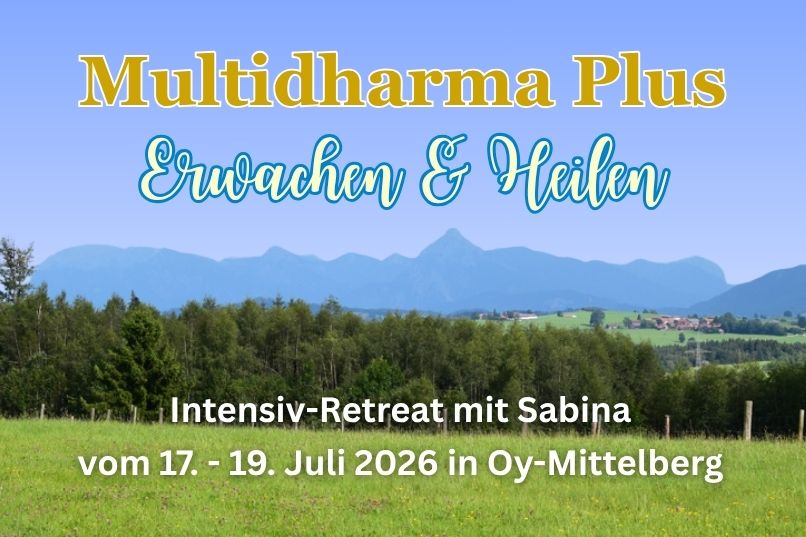 Multidharma Plus
Erwachen & Heilen

Intensiv-Retreat mit Sabina
vom 17. - 19. Juli 2026 in Oy-Mittelberg